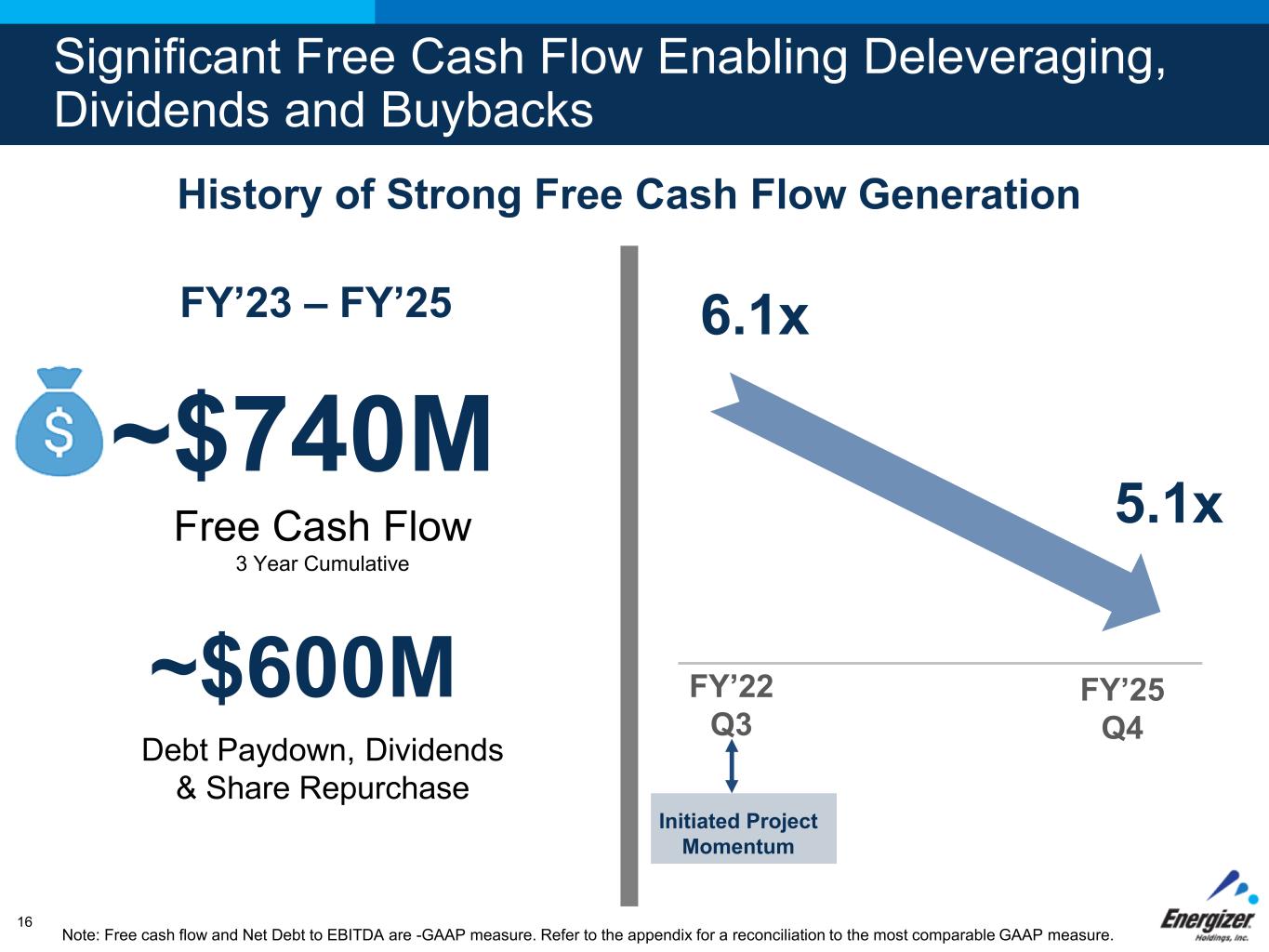 Significant Free Cash Flow Enabling Deleveraging, Dividends and Buybacks

History of Strong Free Cash Flow Generation

FY'23 – FY'25

~$740M

Free Cash Flow
3 Year Cumulative

~$600M

Debt Paydown, Dividends & Share Repurchase

6.1x

5.1x

FY'22
Q3

FY'25
Q4

Initiated Project Momentum

16

Note: Free cash flow and Net Debt to EBITDA are -GAAP measure. Refer to the appendix for a reconciliation to the most comparable GAAP measure.

Energizer
Holdings, Inc.